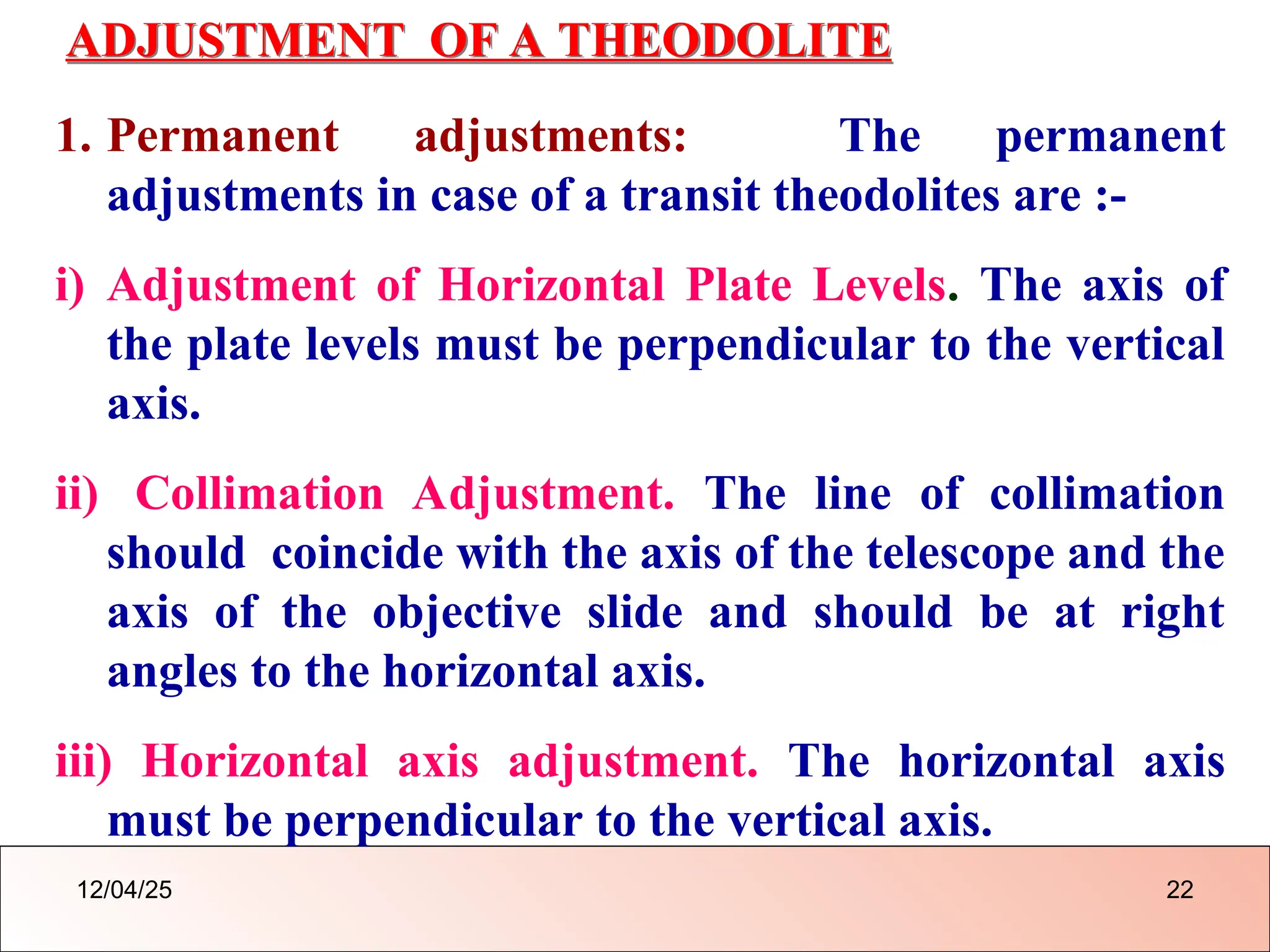 ADJUSTMENT OF A THEODOLITE

1. Permanent adjustments: The permanent adjustments in case of a transit theodolites are :-

i) Adjustment of Horizontal Plate Levels. The axis of the plate levels must be perpendicular to the vertical axis.

ii) Collimation Adjustment. The line of collimation should coincide with the axis of the telescope and the axis of the objective slide and should be at right angles to the horizontal axis.

iii) Horizontal axis adjustment. The horizontal axis must be perpendicular to the vertical axis.

12/04/25

22